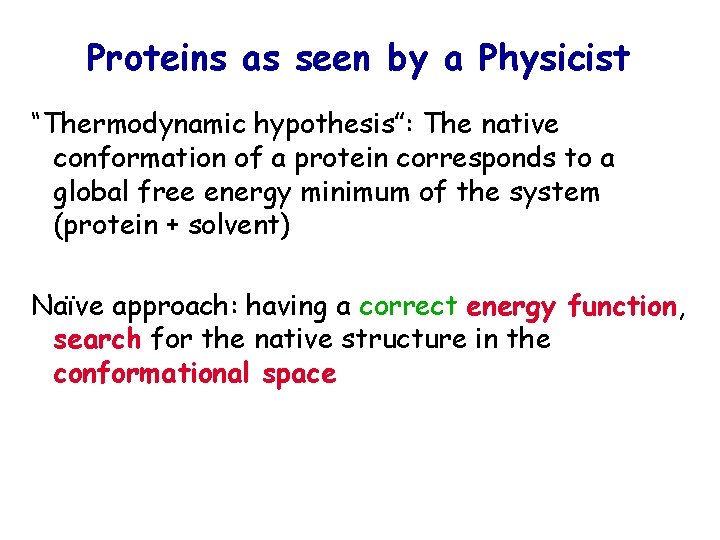 Proteins as seen by a Physicist

"Thermodynamic hypothesis": The native conformation of a protein corresponds to a global free energy minimum of the system (protein + solvent)

Naïve approach: having a correct energy function, search for the native structure in the conformational space